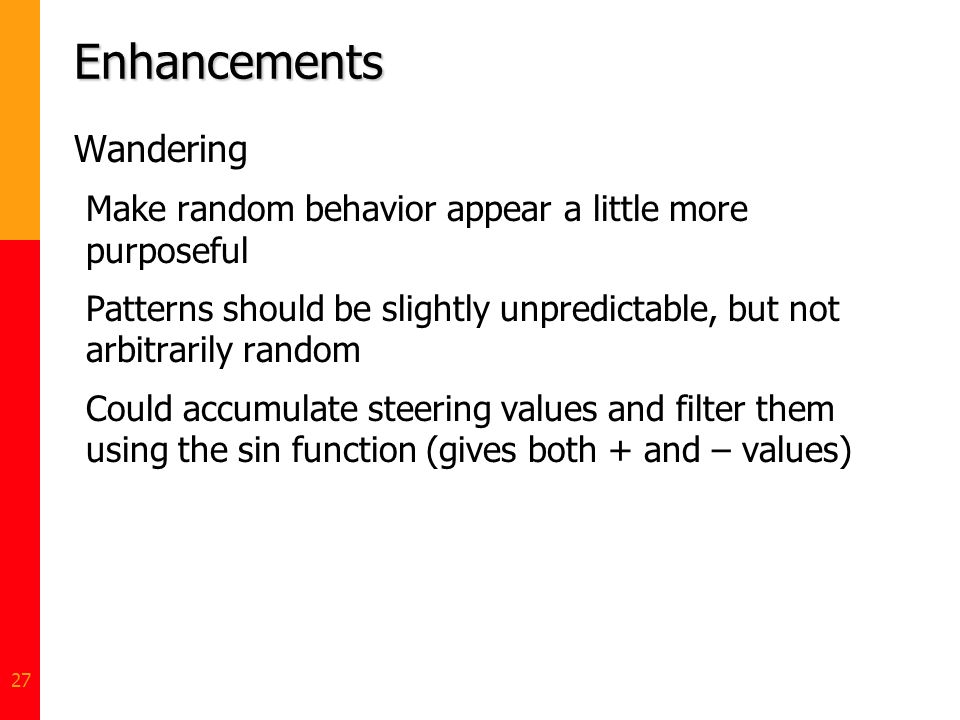 Enhancements

Wandering

Make random behavior appear a little more purposeful

Patterns should be slightly unpredictable, but not arbitrarily random

Could accumulate steering values and filter them using the sin function (gives both + and – values)

27